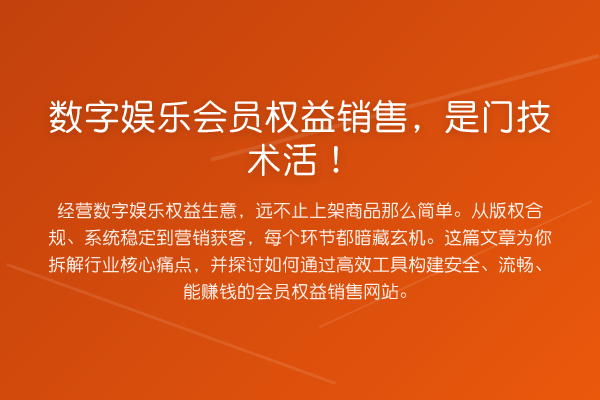 数字娱乐会员权益销售，是门技术活！

经营数字娱乐权益生意，远不止上架商品那么简单。从版权合规、系统稳定到营销获客，每个环节都暗藏玄机。这篇文章为你拆解行业核心痛点，并探讨如何通过高效工具构建安全、流畅、能赚钱的会员权益销售网站。